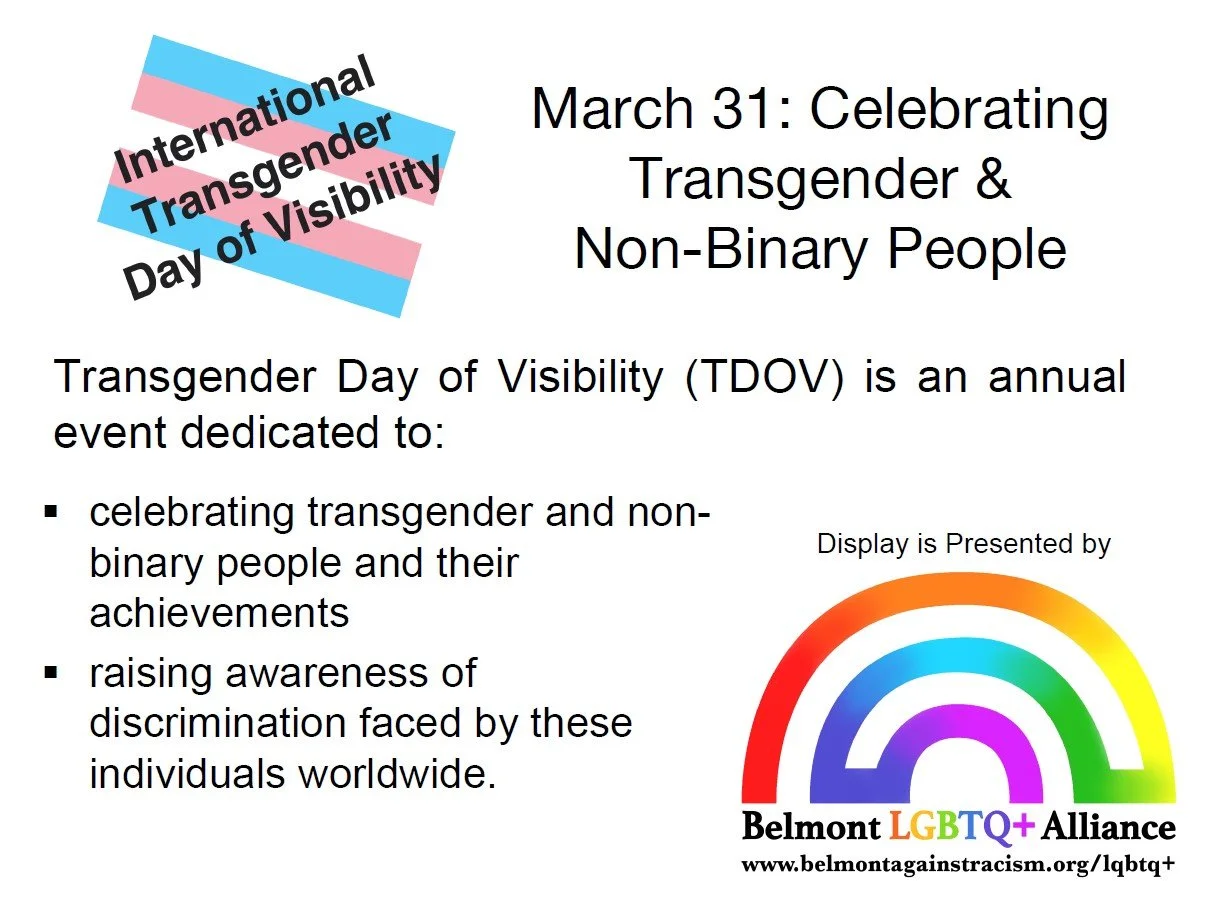 International Transgender Day of Visibility

March 31: Celebrating Transgender & Non-Binary People

Transgender Day of Visibility (TDOV) is an annual event dedicated to:

▪ celebrating transgender and non-binary people and their achievements
▪ raising awareness of discrimination faced by these individuals worldwide.

Display is Presented by

Belmont LGBTQ+ Alliance
www.belmontagainstracism.org/lqbtq+